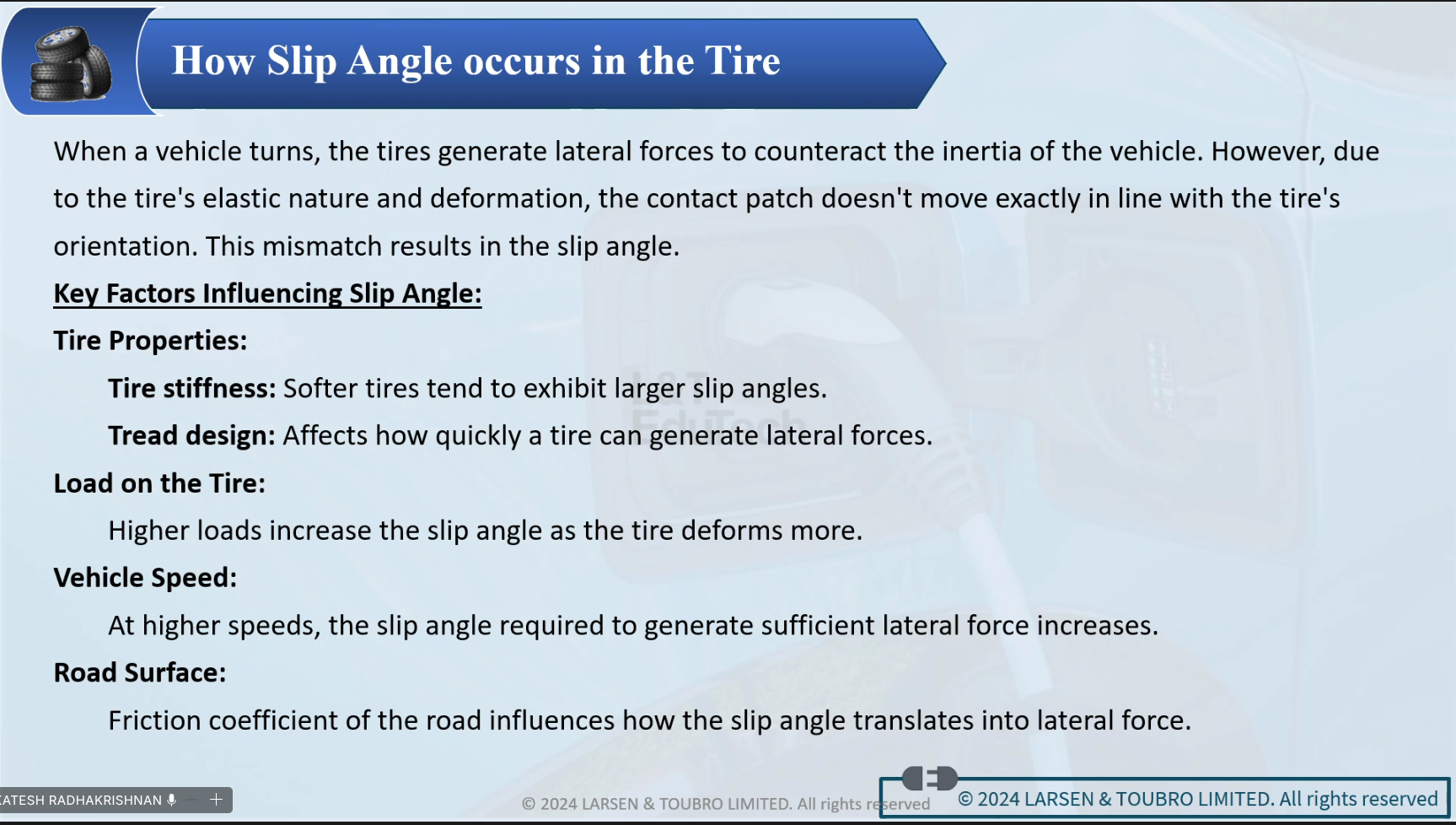 How Slip Angle occurs in the Tire

When a vehicle turns, the tires generate lateral forces to counteract the inertia of the vehicle. However, due to the tire's elastic nature and deformation, the contact patch doesn't move exactly in line with the tire's orientation. This mismatch results in the slip angle.

Key Factors Influencing Slip Angle:

Tire Properties:

Tire stiffness: Softer tires tend to exhibit larger slip angles.

Tread design: Affects how quickly a tire can generate lateral forces.

Load on the Tire:

Higher loads increase the slip angle as the tire deforms more.

Vehicle Speed:

At higher speeds, the slip angle required to generate sufficient lateral force increases.

Road Surface:

Friction coefficient of the road influences how the slip angle translates into lateral force.

L&T EduTech

ATESH RADHAKRISHNAN

© 2024 LARSEN & TOUBRO LIMITED. All rights reserved

© 2024 LARSEN & TOUBRO LIMITED. All rights reserved